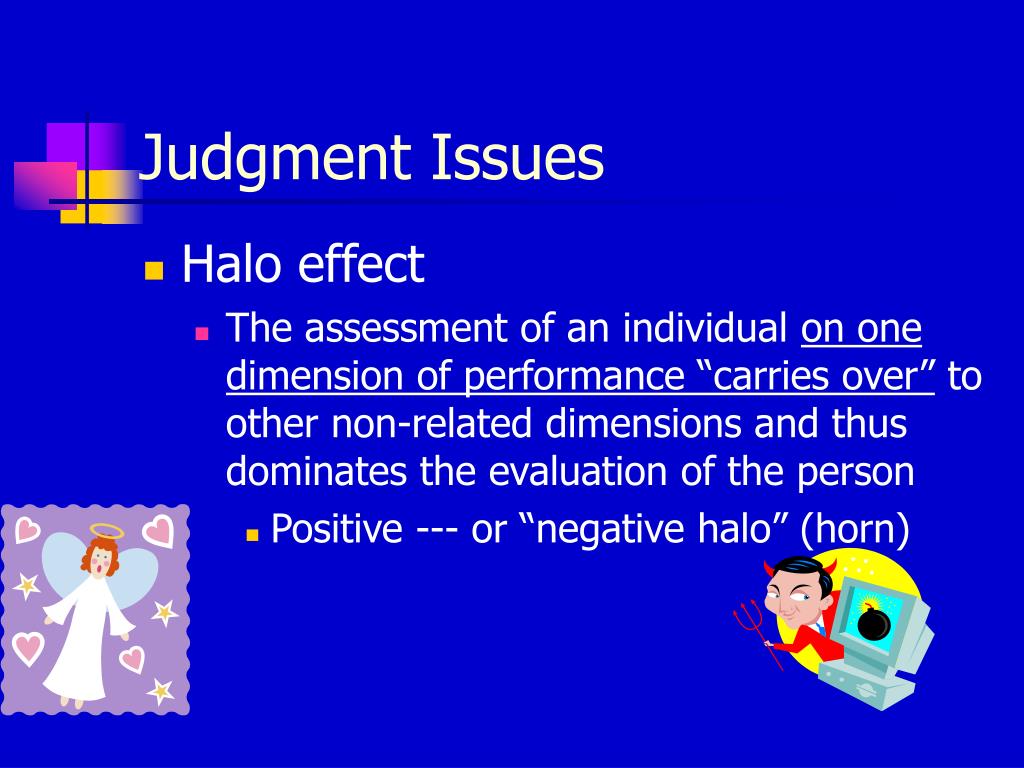 Judgment Issues

Halo effect

The assessment of an individual on one dimension of performance “carries over” to other non-related dimensions and thus dominates the evaluation of the person

Positive --- or “negative halo” (horn)